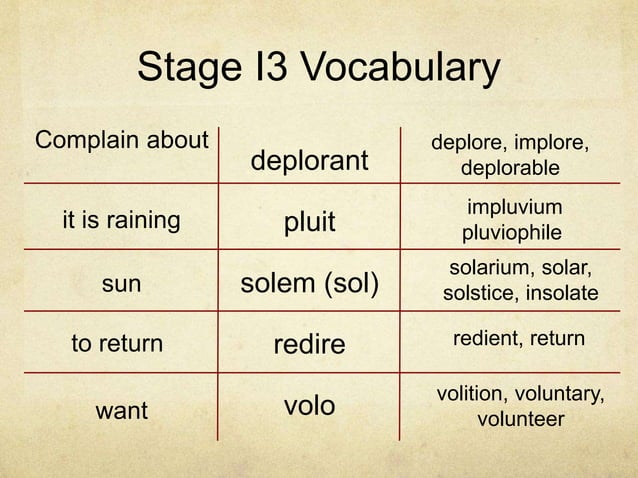 Stage I3 Vocabulary

| Complain about | deplorant | deplore, implore, deplorable |
|---|---|---|
| it is raining | pluit | impluvium pluviophile |
| sun | solem (sol) | solarium, solar, solstice, insolate |
| to return | redire | redient, return |
| want | volo | volition, voluntary, volunteer |